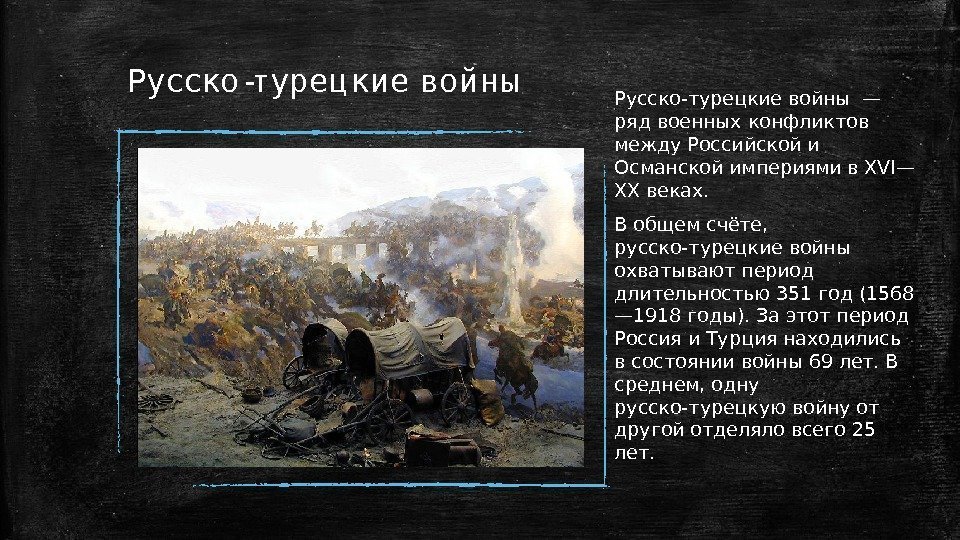 Русско-турецкие войны

Русско-турецкие войны — ряд военных конфликтов между Российской и Османской империями в XVI—XX веках.

В общем счёте, русско-турецкие войны охватывают период длительностью 351 год (1568—1918 годы). За этот период Россия и Турция находились в состоянии войны 69 лет. В среднем, одну русско-турецкую войну от другой отделяло всего 25 лет.